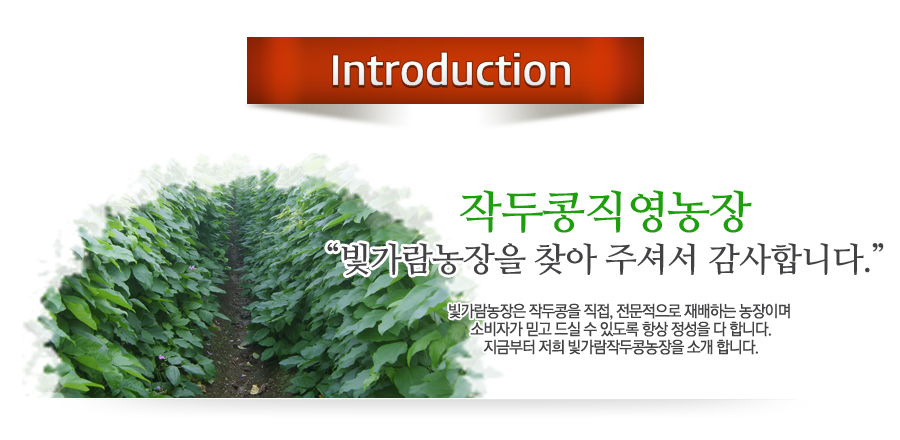 Introduction

작두콩직영농장

“빛가람농장을 찾아 주셔서 감사합니다.”

빛가람농장은 작두콩을 직접, 전문적으로 재배하는 농장이며
소비자가 믿고 드실 수 있도록 항상 정성을 다 합니다.
지금부터 저희 빛가람작두콩농장을 소개 합니다.